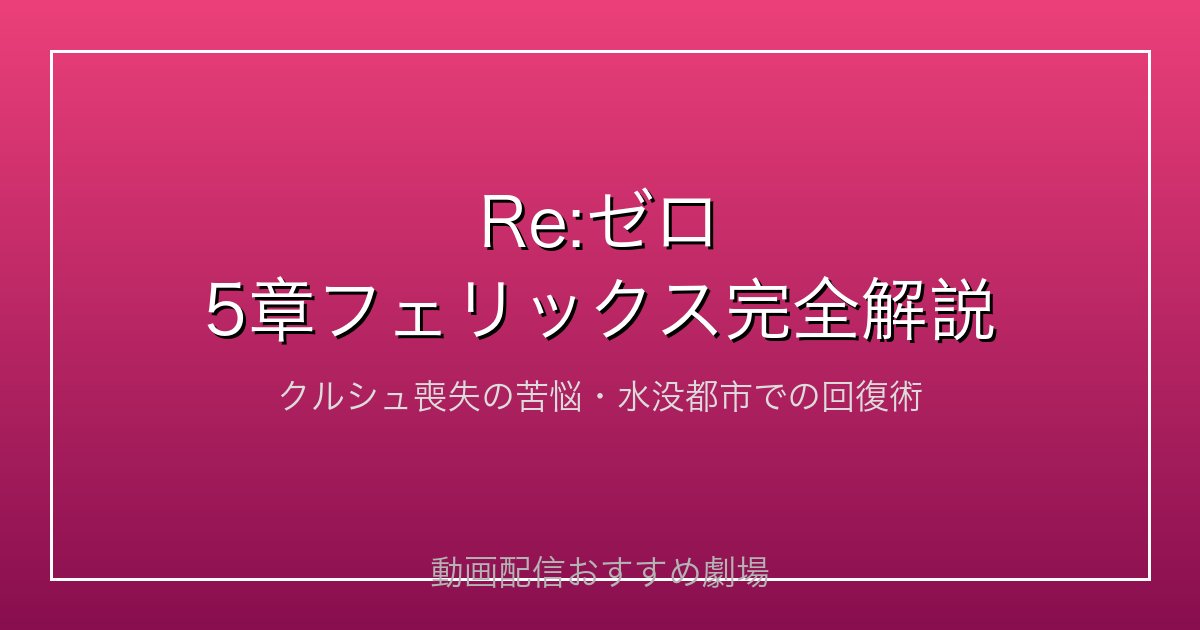 Re:ゼロ
5章フェリックス完全解説

クルシュ喪失の苦悩・水没都市での回復術

動画配信おすすめ劇場